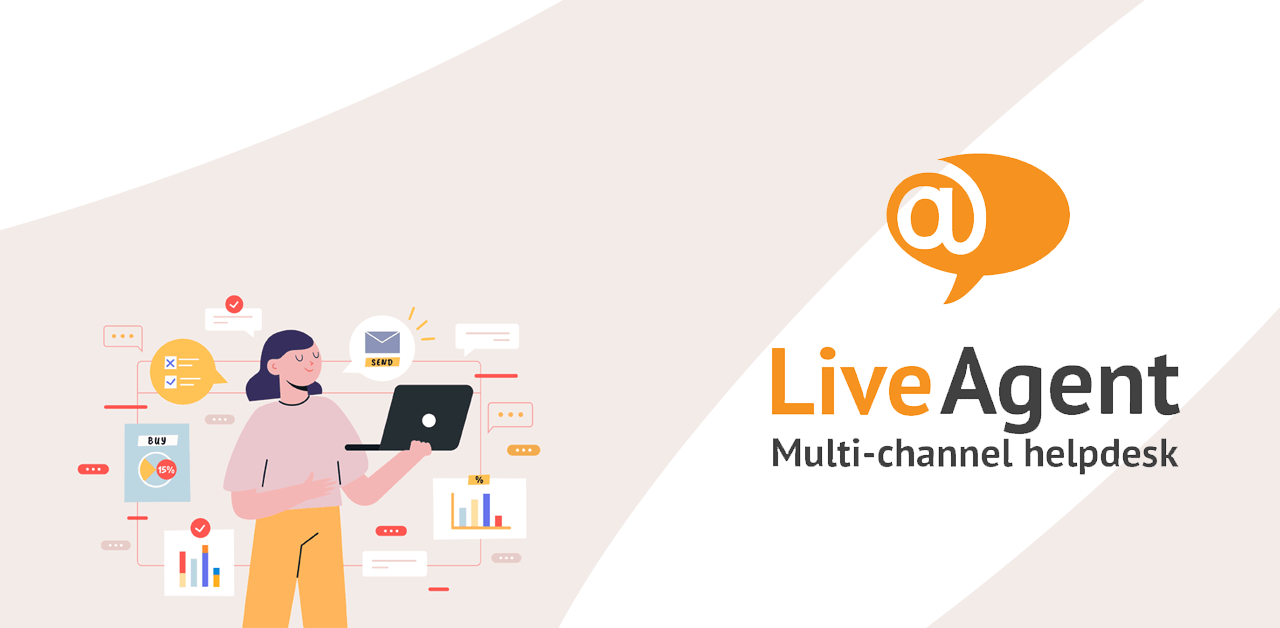 SEND

BUY

15%

%

@

LiveAgent
Multi-channel helpdesk